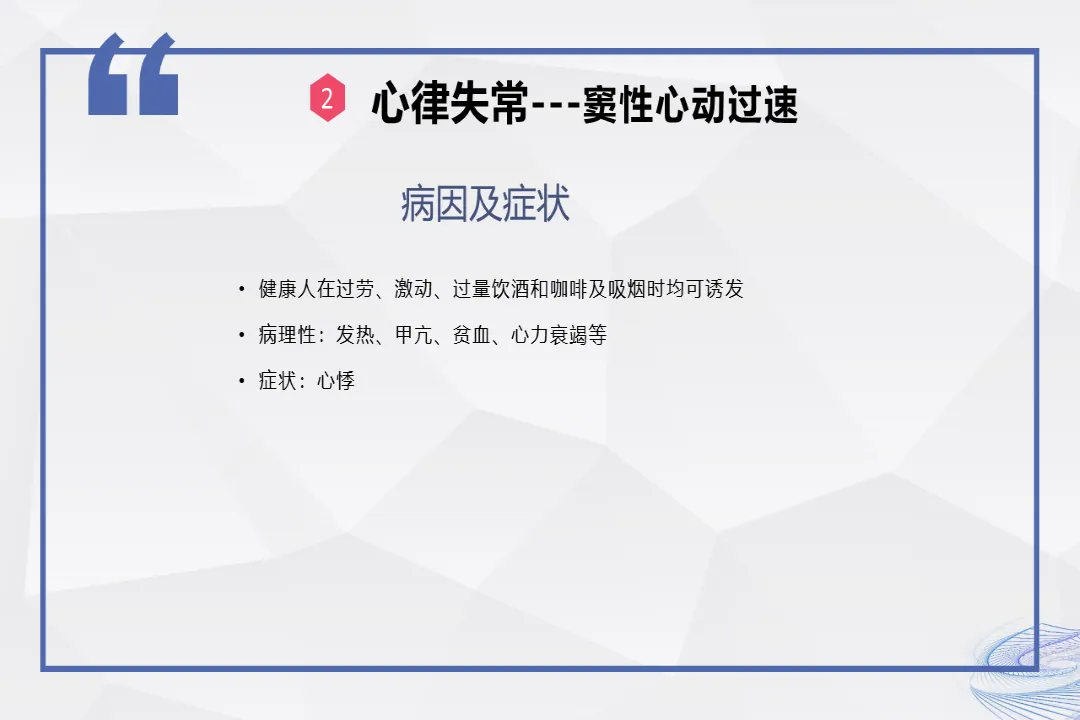 “

2 心律失常---窦性心动过速

病因及症状

• 健康人在过劳、激动、过量饮酒和咖啡及吸烟时均可诱发

• 病理性：发热、甲亢、贫血、心力衰竭等

• 症状：心悸